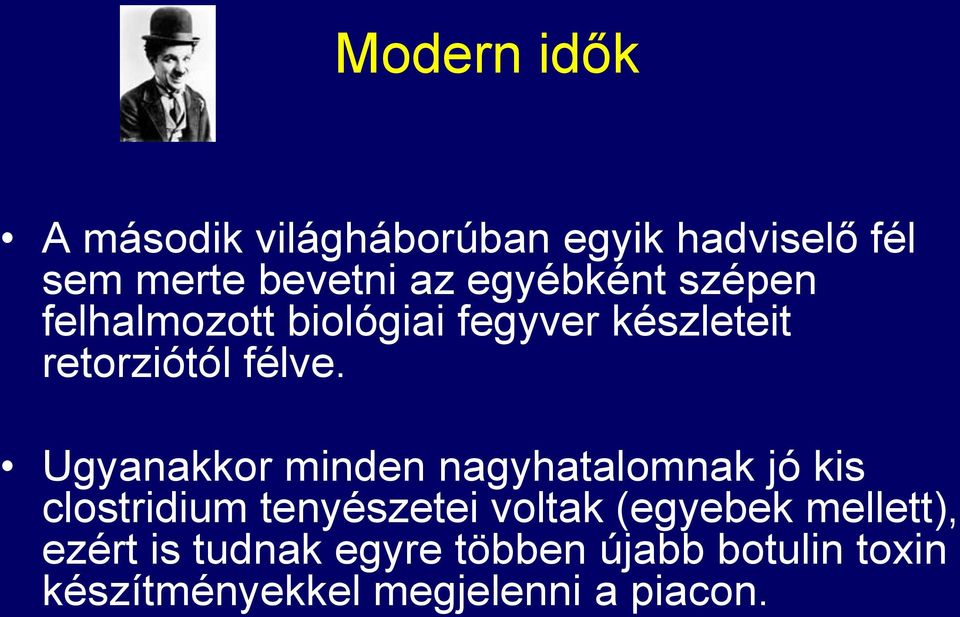 Modern idők

• A második világháborúban egyik hadviselő fél sem merte bevetni az egyébként szépen felhalmozott biológiai fegyver készleteit retorziótól félve.

• Ugyanakkor minden nagyhatalomnak jó kis clostridium tenyészetei voltak (egyebek mellett), ezért is tudnak egyre többen újabb botulin toxin készítményekkel megjelenni a piacon.